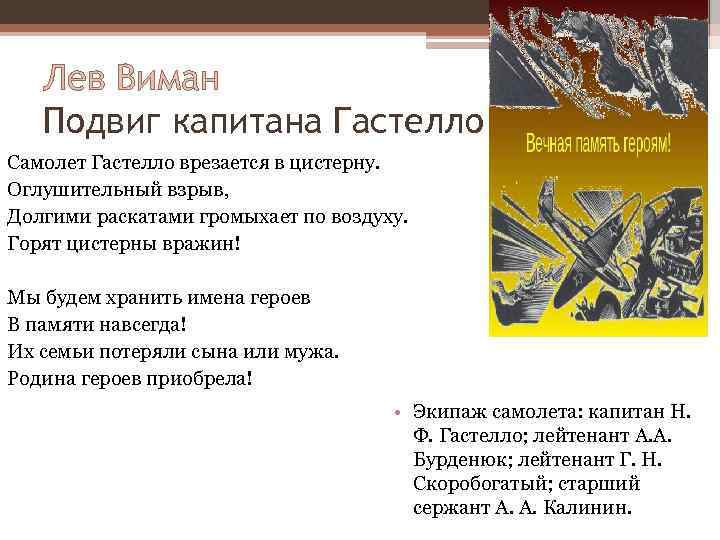 Лев Виман
Подвиг капитана Гастелло

Вечная память героям!

Самолет Гастелло врезается в цистерну.
Оглушительный взрыв,
Долгими раскатами громыхает по воздуху.
Горят цистерны вражин!

Мы будем хранить имена героев
В памяти навсегда!
Их семьи потеряли сына или мужа.
Родина героев приобрела!

• Экипаж самолета: капитан Н. Ф. Гастелло; лейтенант А.А. Бурденюк; лейтенант Г. Н. Скоробогатый; старший сержант А. А. Калинин.